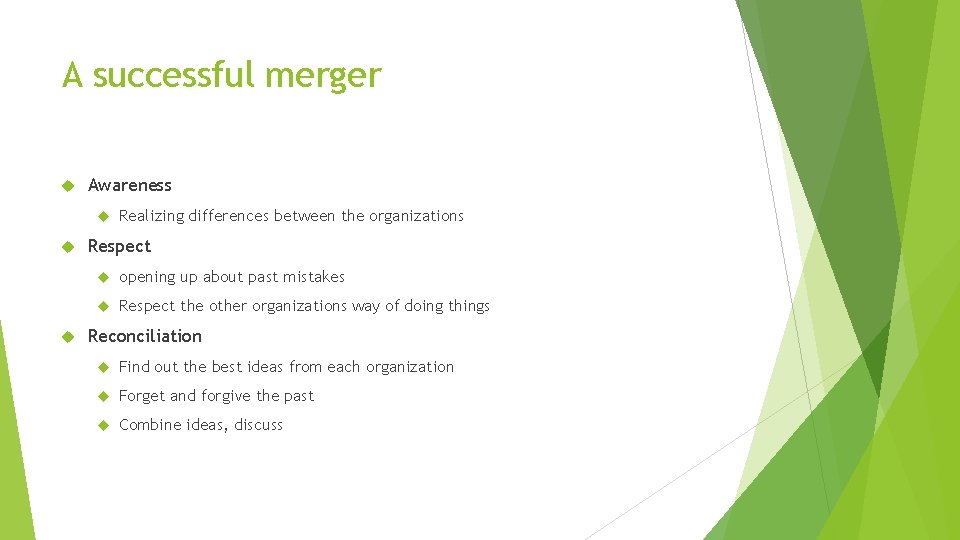 A successful merger

Awareness

Realizing differences between the organizations

Respect

opening up about past mistakes

Respect the other organizations way of doing things

Reconciliation

Find out the best ideas from each organization

Forget and forgive the past

Combine ideas, discuss